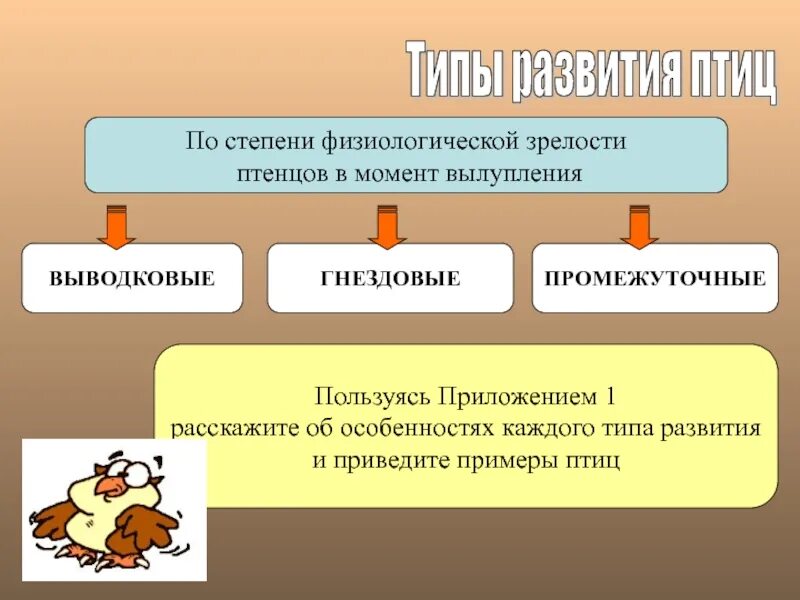 Типы развития птиц

По степени физиологической зрелости птенцов в момент вылупления

ВЫВОДКОВЫЕ

ГНЕЗДОВЫЕ

ПРОМЕЖУТОЧНЫЕ

Пользуясь Приложением 1 расскажите об особенностях каждого типа развития и приведите примеры птиц